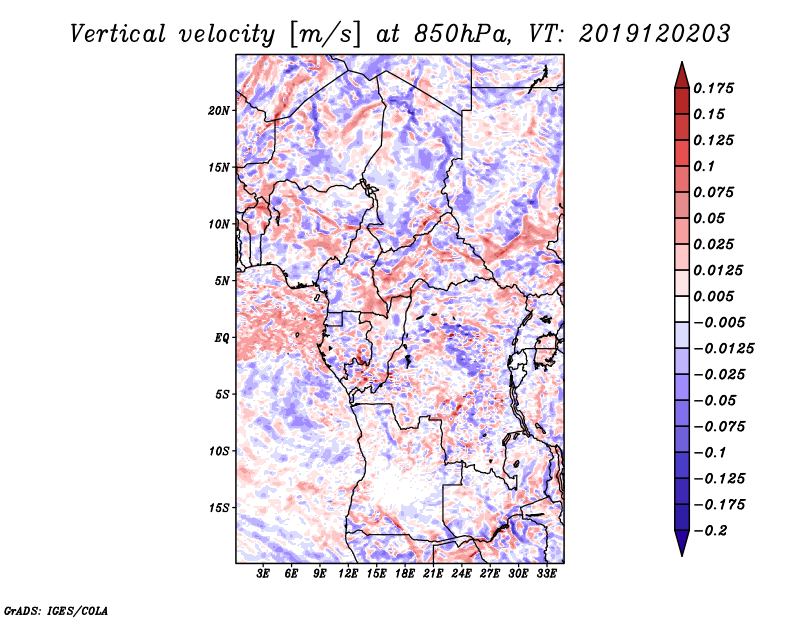 Vertical velocity [m/s] at 850hPa, VT: 2019120203

20N
15N
10N
5N
EQ
5S
10S
15S

3E 6E 9E 12E 15E 18E 21E 24E 27E 30E 33E

0.175
0.15
0.125
0.1
0.075
0.05
0.025
0.0125
0.005
−0.005
−0.0125
−0.025
−0.05
−0.075
−0.1
−0.125
−0.175
−0.2

GrADS: IGES/COLA